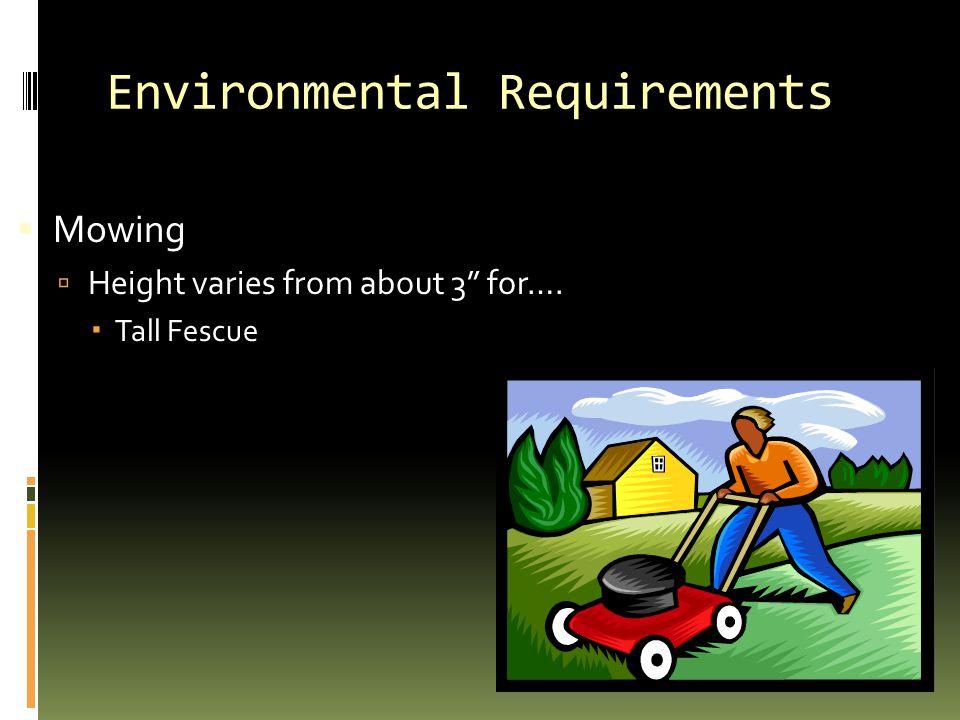 Environmental Requirements

Mowing

Height varies from about 3” for….

Tall Fescue